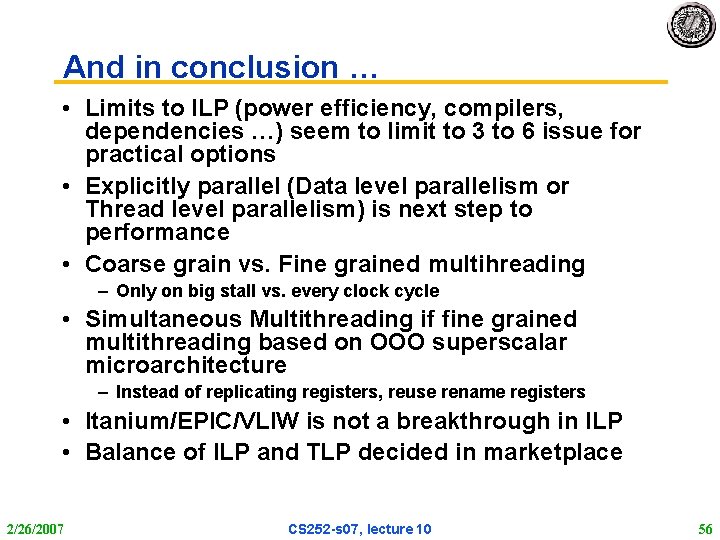 And in conclusion …

• Limits to ILP (power efficiency, compilers, dependencies …) seem to limit to 3 to 6 issue for practical options
• Explicitly parallel (Data level parallelism or Thread level parallelism) is next step to performance
• Coarse grain vs. Fine grained multihreading
– Only on big stall vs. every clock cycle
• Simultaneous Multithreading if fine grained multithreading based on OOO superscalar microarchitecture
– Instead of replicating registers, reuse rename registers
• Itanium/EPIC/VLIW is not a breakthrough in ILP
• Balance of ILP and TLP decided in marketplace

2/26/2007 CS252-s07, lecture 10 56